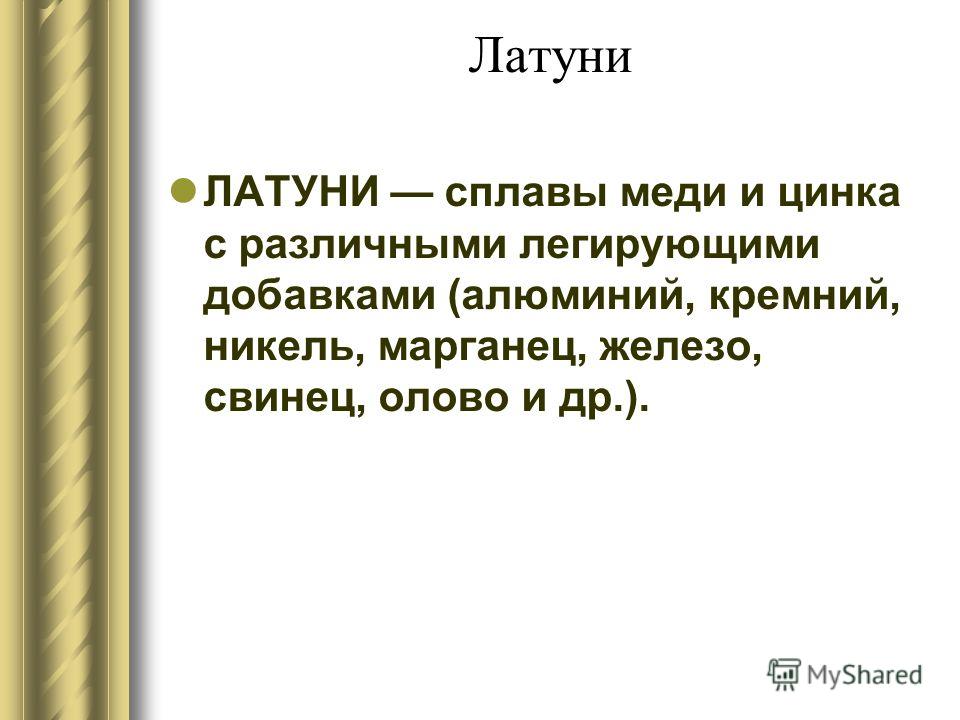 Латуни

ЛАТУНИ — сплавы меди и цинка с различными легирующими добавками (алюминий, кремний, никель, марганец, железо, свинец, олово и др.).

MyShared